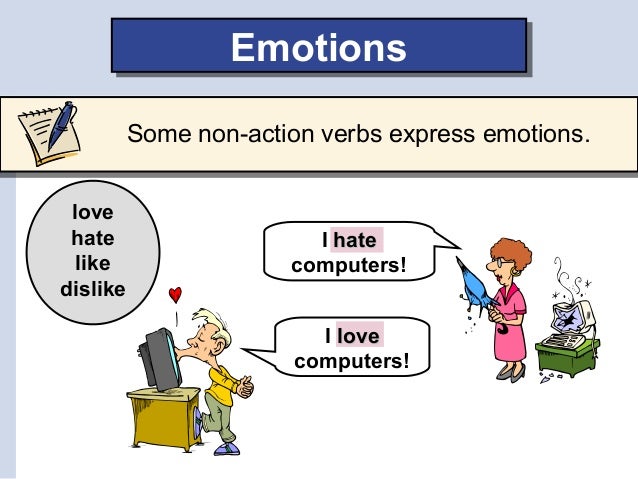 Emotions

Some non-action verbs express emotions.

love
hate
like
dislike

I hate computers!

I love computers!